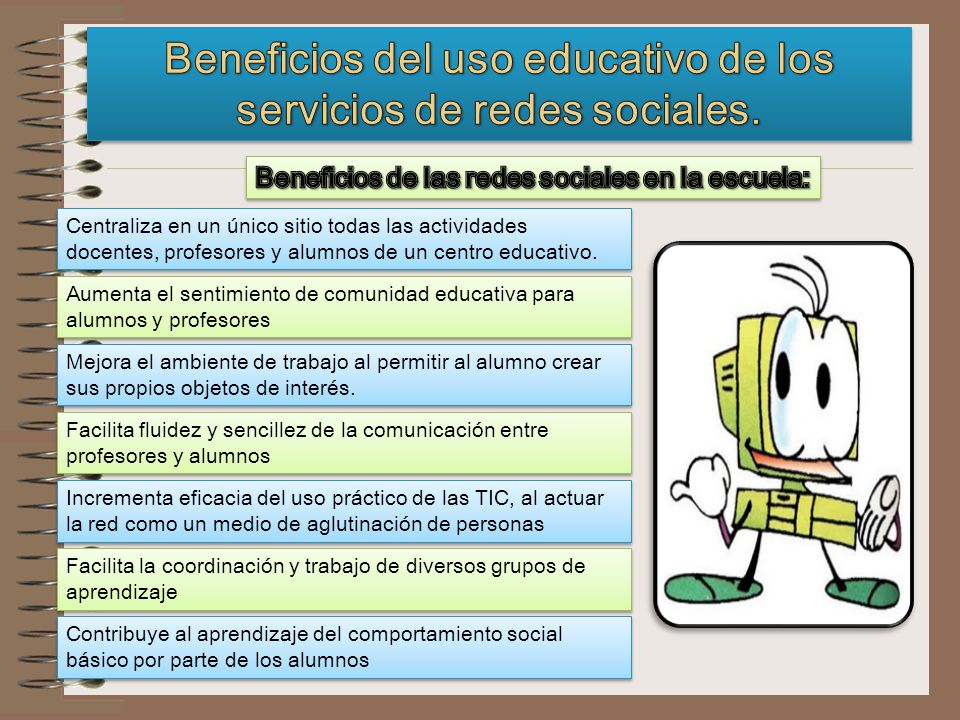 Beneficios del uso educativo de los servicios de redes sociales.

Beneficios de las redes sociales en la escuela:

Centraliza en un único sitio todas las actividades docentes, profesores y alumnos de un centro educativo.

Aumenta el sentimiento de comunidad educativa para alumnos y profesores

Mejora el ambiente de trabajo al permitir al alumno crear sus propios objetos de interés.

Facilita fluidez y sencillez de la comunicación entre profesores y alumnos

Incrementa eficacia del uso práctico de las TIC, al actuar la red como un medio de aglutinación de personas

Facilita la coordinación y trabajo de diversos grupos de aprendizaje

Contribuye al aprendizaje del comportamiento social básico por parte de los alumnos